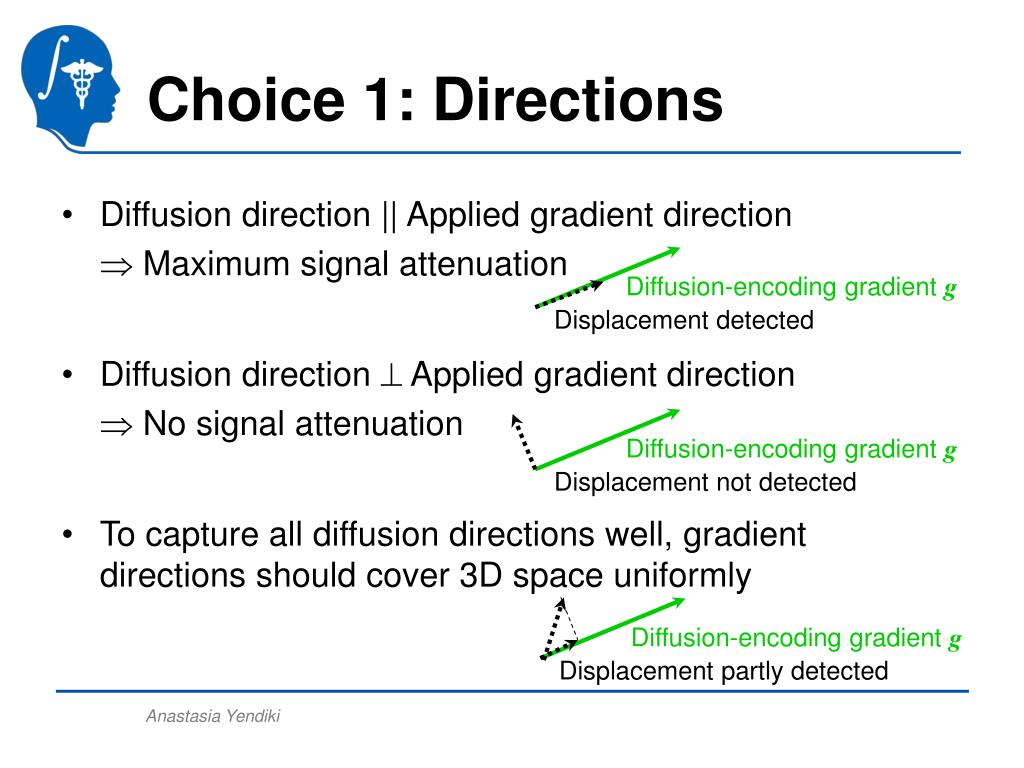 Choice 1: Directions

• Diffusion direction || Applied gradient direction
$\Rightarrow$ Maximum signal attenuation

Diffusion-encoding gradient $g$
Displacement detected

• Diffusion direction $\perp$ Applied gradient direction
$\Rightarrow$ No signal attenuation

Diffusion-encoding gradient $g$
Displacement not detected

• To capture all diffusion directions well, gradient directions should cover 3D space uniformly

Diffusion-encoding gradient $g$
Displacement partly detected

Anastasia Yendiki